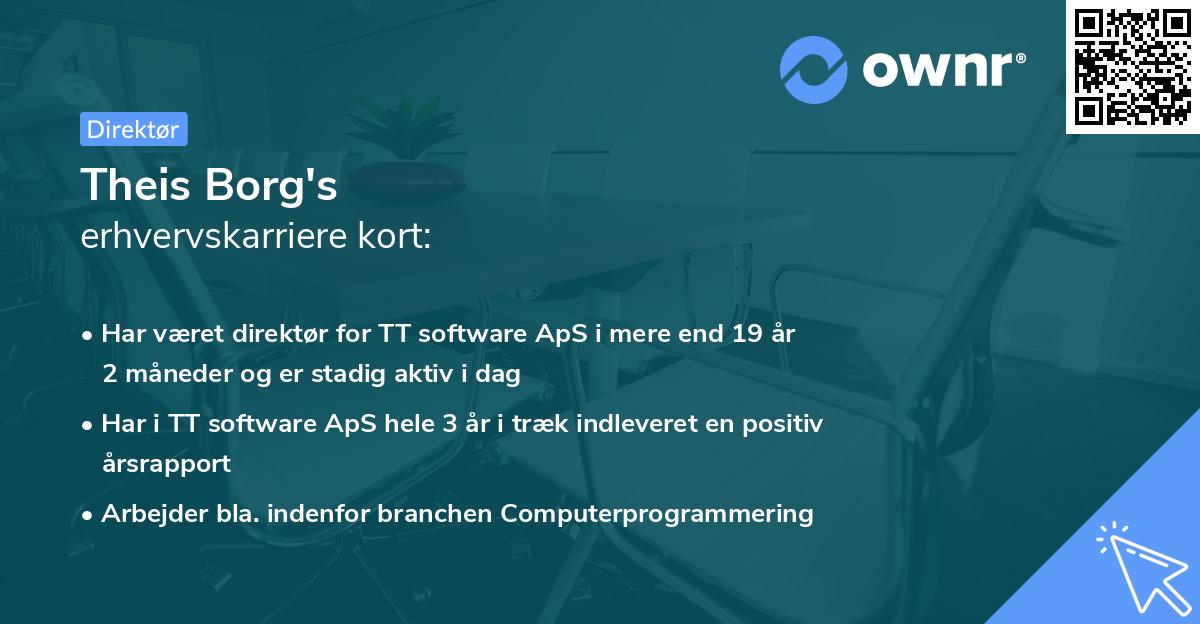 ownr®

Direktør

Theis Borg's
erhvervskarriere kort:

• Har været direktør for TT software ApS i mere end 19 år 2 måneder og er stadig aktiv i dag

• Har i TT software ApS hele 3 år i træk indleveret en positiv årsrapport

• Arbejder bla. indenfor branchen Computerprogrammering